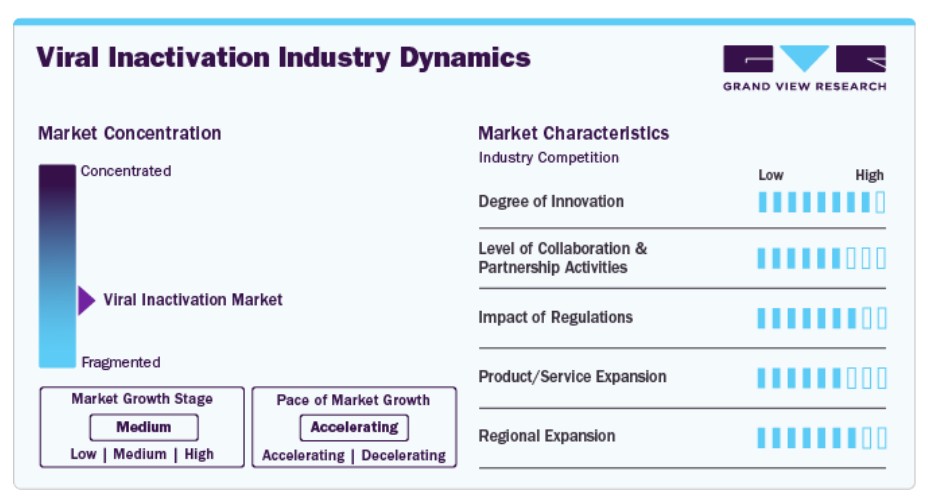 Viral Inactivation Industry Dynamics

GRAND VIEW RESEARCH

Market Concentration

Concentrated

Viral Inactivation Market

Fragmented

Market Growth Stage

Medium

Low | Medium | High

Pace of Market Growth

Accelerating

Accelerating | Decelerating

Market Characteristics

Industry Competition

Low High

Degree of Innovation

Level of Collaboration & Partnership Activities

Impact of Regulations

Product/Service Expansion

Regional Expansion